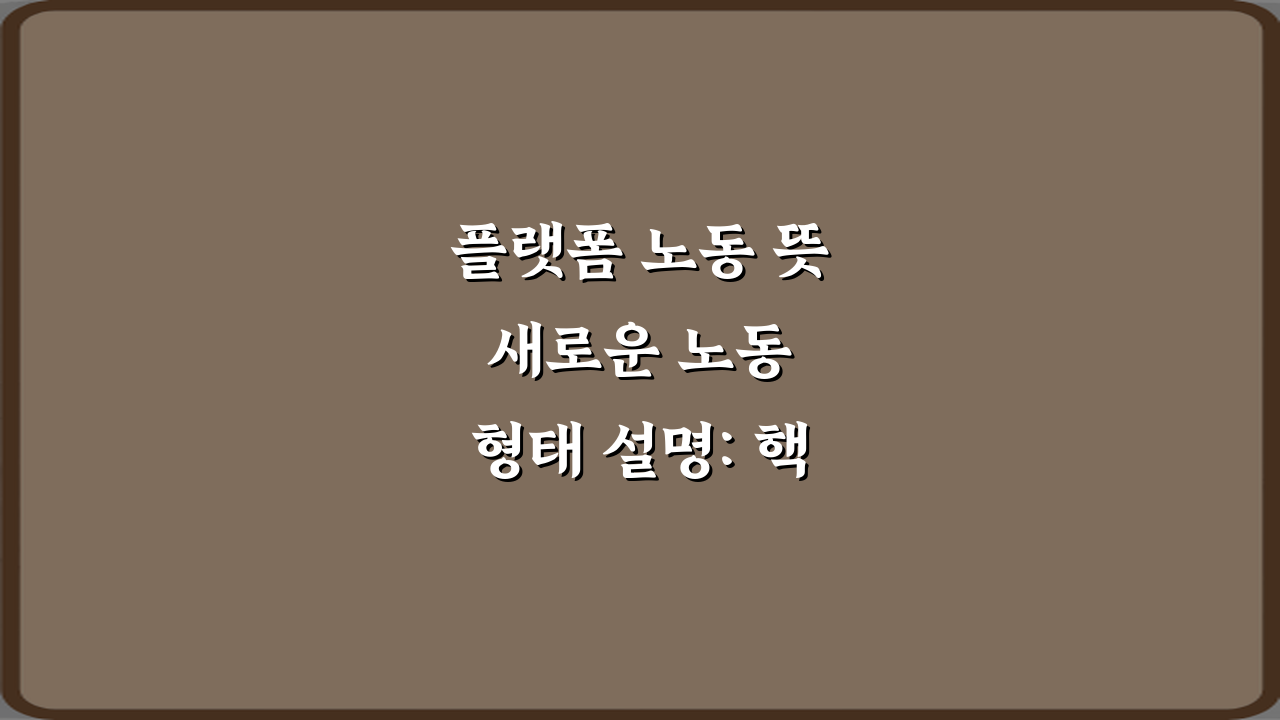 플랫폼 노동 뜻
새로운 노동
형태 설명: 핵